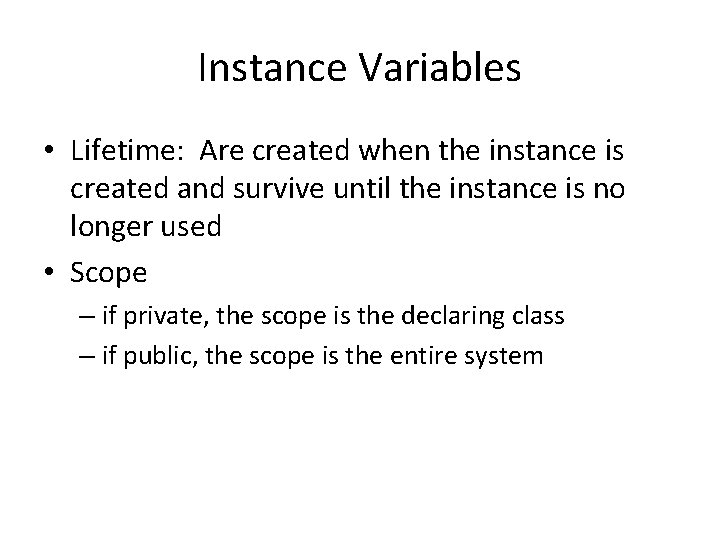 Instance Variables

• Lifetime: Are created when the instance is created and survive until the instance is no longer used

• Scope

– if private, the scope is the declaring class

– if public, the scope is the entire system